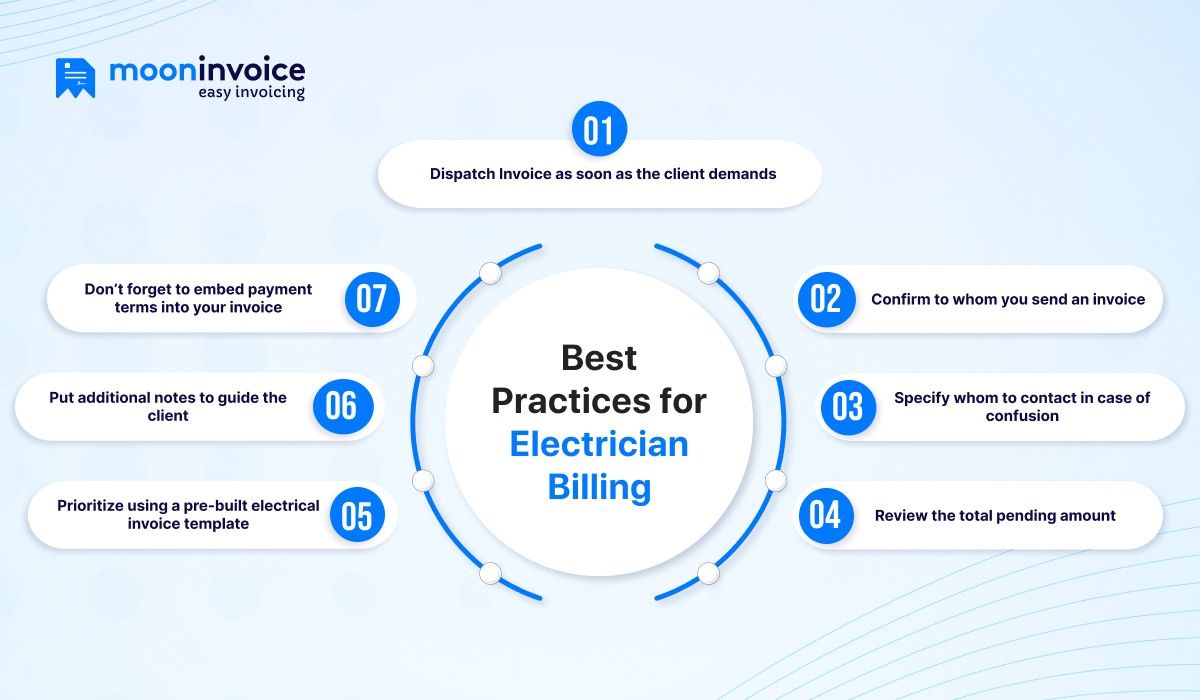 mooninvoice
easy invoicing

Best Practices for Electrician Billing

01
Dispatch Invoice as soon as the client demands

02
Confirm to whom you send an invoice

03
Specify whom to contact in case of confusion

04
Review the total pending amount

05
Prioritize using a pre-built electrical invoice template

06
Put additional notes to guide the client

07
Don't forget to embed payment terms into your invoice